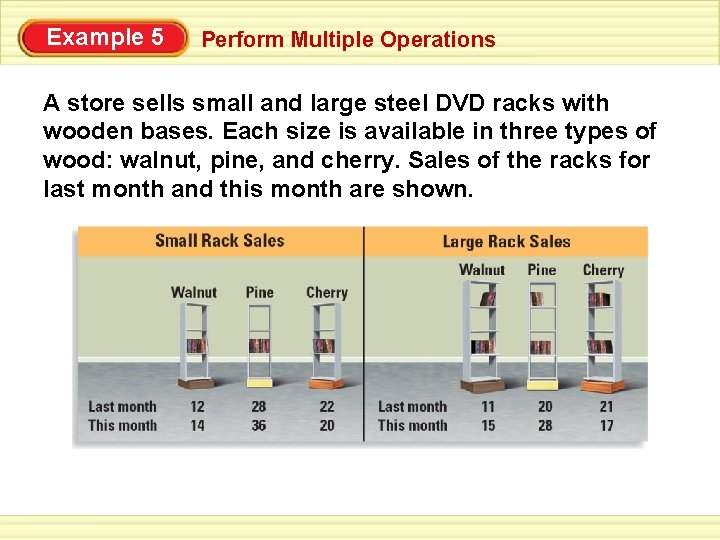 Example 5

Perform Multiple Operations

A store sells small and large steel DVD racks with wooden bases. Each size is available in three types of wood: walnut, pine, and cherry. Sales of the racks for last month and this month are shown.

Small Rack Sales

| | Walnut | Pine | Cherry |
|---|---|---|---|
| Last month | 12 | 28 | 22 |
| This month | 14 | 36 | 20 |

Large Rack Sales

| | Walnut | Pine | Cherry |
|---|---|---|---|
| Last month | 11 | 20 | 21 |
| This month | 15 | 28 | 17 |